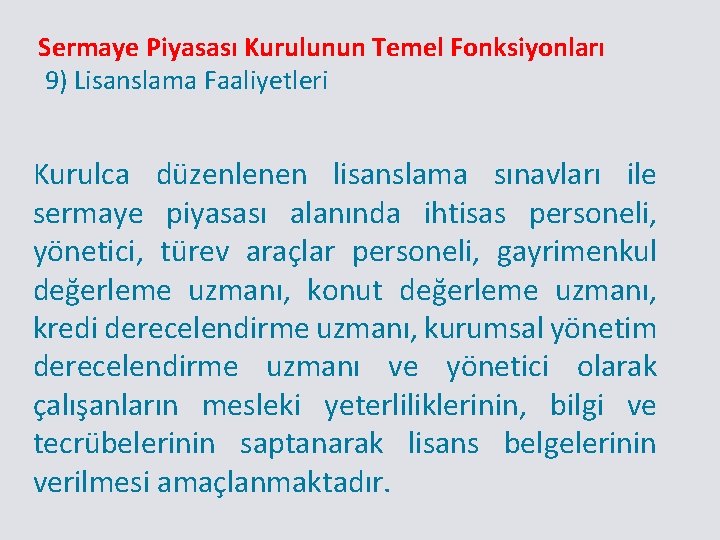 Sermaye Piyasası Kurulunun Temel Fonksiyonları
9) Lisanslama Faaliyetleri

Kurulca düzenlenen lisanslama sınavları ile sermaye piyasası alanında ihtisas personeli, yönetici, türev araçlar personeli, gayrimenkul değerleme uzmanı, konut değerleme uzmanı, kredi derecelendirme uzmanı, kurumsal yönetim derecelendirme uzmanı ve yönetici olarak çalışanların mesleki yeterliliklerinin, bilgi ve tecrübelerinin saptanarak lisans belgelerinin verilmesi amaçlanmaktadır.